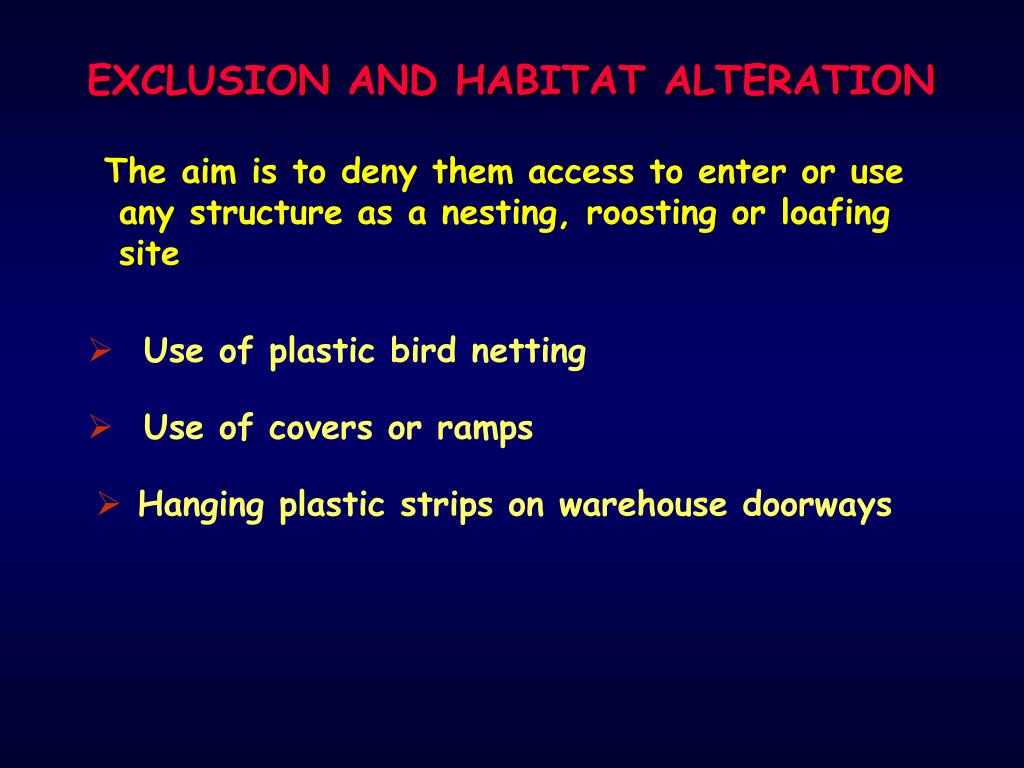 EXCLUSION AND HABITAT ALTERATION

The aim is to deny them access to enter or use any structure as a nesting, roosting or loafing site

➢ Use of plastic bird netting

➢ Use of covers or ramps

➢ Hanging plastic strips on warehouse doorways